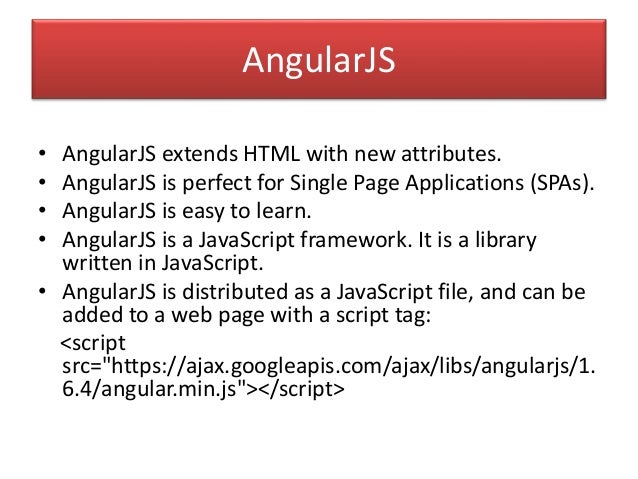 AngularJS

• AngularJS extends HTML with new attributes.
• AngularJS is perfect for Single Page Applications (SPAs).
• AngularJS is easy to learn.
• AngularJS is a JavaScript framework. It is a library written in JavaScript.
• AngularJS is distributed as a JavaScript file, and can be added to a web page with a script tag:

<script src="https://ajax.googleapis.com/ajax/libs/angularjs/1.6.4/angular.min.js"></script>